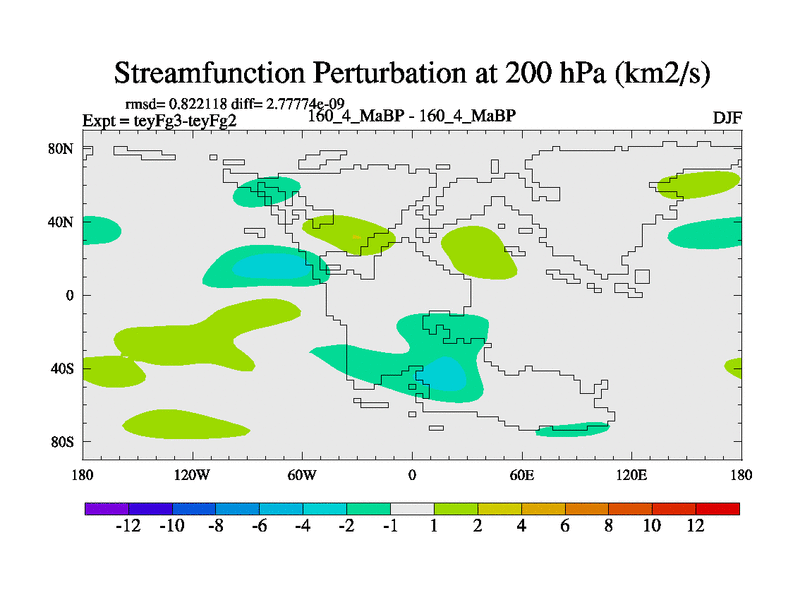 Streamfunction Perturbation at 200 hPa (km2/s)

rmsd= 0.822118 diff= 2.77774e-09
Expt = teyFg3-teyFg2
160_4_MaBP - 160_4_MaBP
DJF

80N
40N
0
40S
80S

180
120W
60W
0
60E
120E
180

-12 -10 -8 -6 -4 -2 -1 1 2 4 6 8 10 12